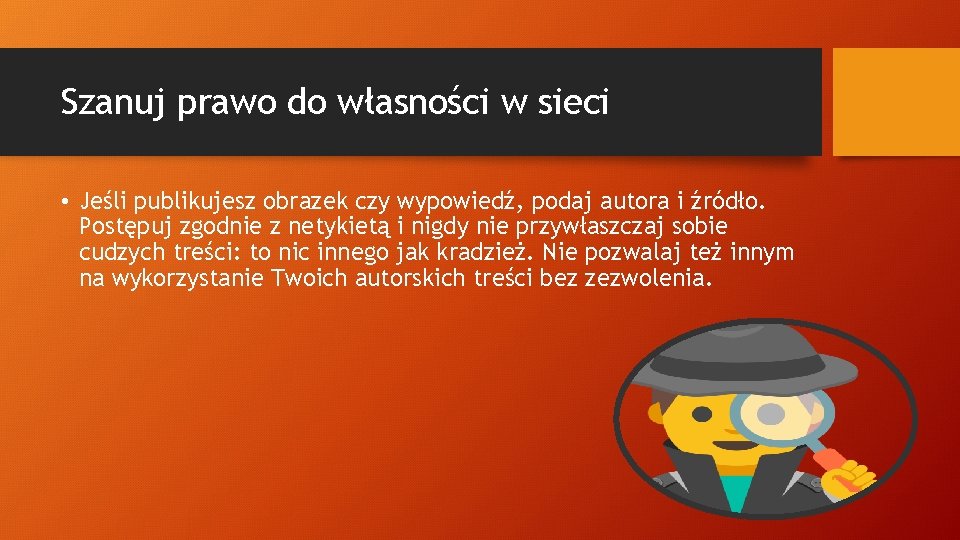 Szanuj prawo do własności w sieci

• Jeśli publikujesz obrazek czy wypowiedź, podaj autora i źródło. Postępuj zgodnie z netykietą i nigdy nie przywłaszczaj sobie cudzych treści: to nic innego jak kradzież. Nie pozwalaj też innym na wykorzystanie Twoich autorskich treści bez zezwolenia.